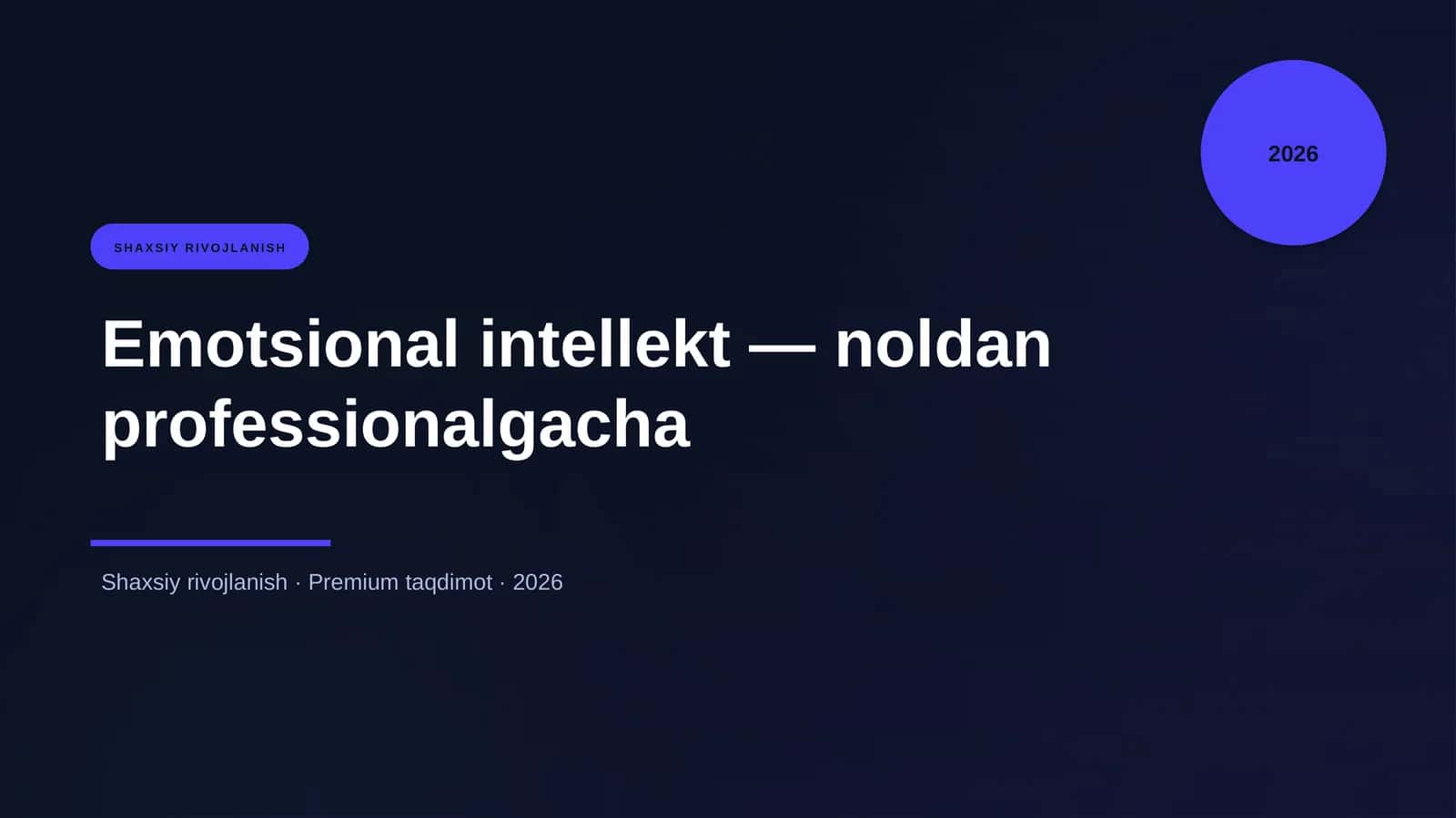 2026

SHAXSIY RIVOJLANISH

Emotsional intellekt — noldan professionalgacha

Shaxsiy rivojlanish · Premium taqdimot · 2026